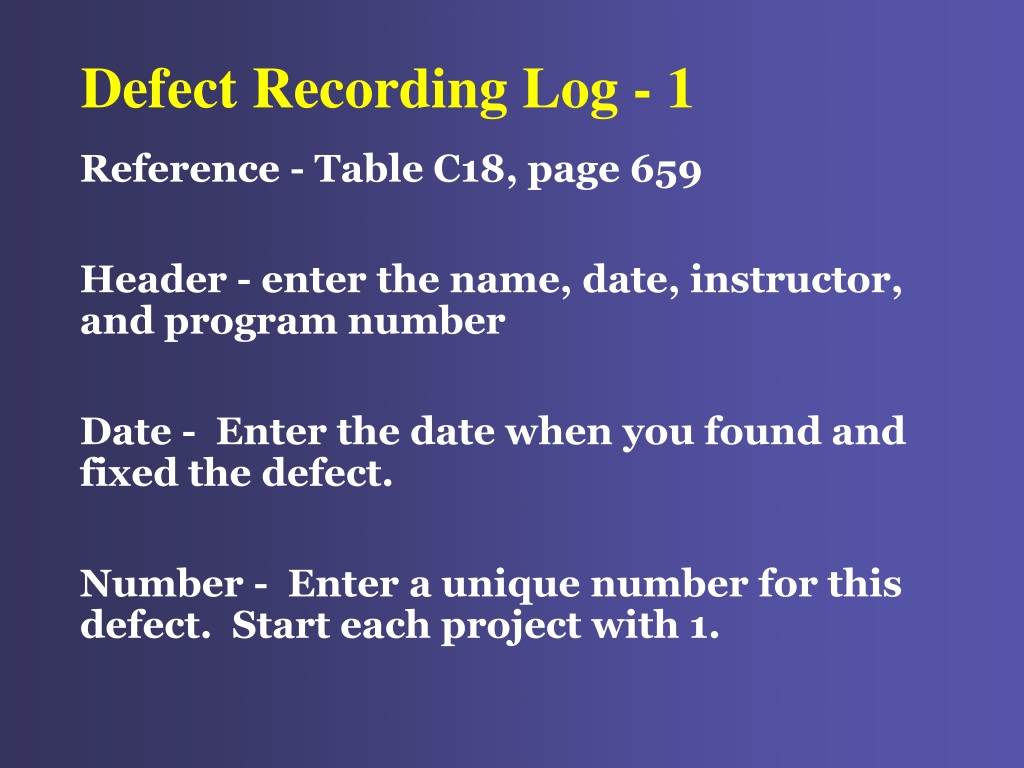 Defect Recording Log - 1

Reference - Table C18, page 659

Header - enter the name, date, instructor, and program number

Date - Enter the date when you found and fixed the defect.

Number - Enter a unique number for this defect. Start each project with 1.